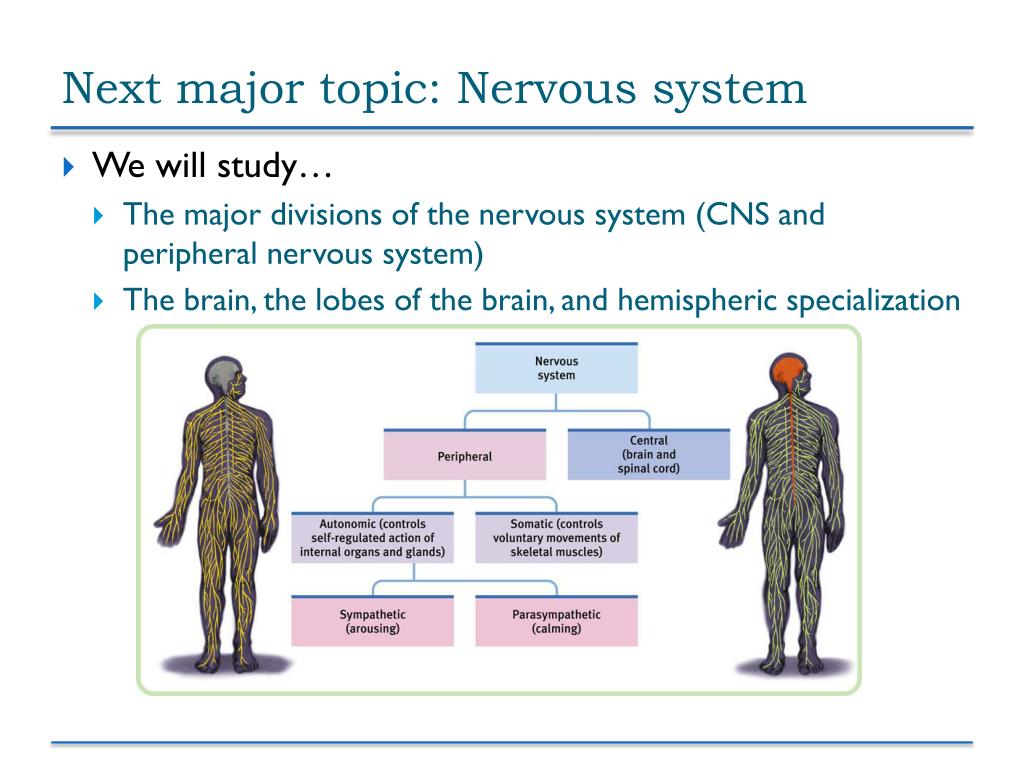 Next major topic: Nervous system

We will study…

The major divisions of the nervous system (CNS and peripheral nervous system)

The brain, the lobes of the brain, and hemispheric specialization

Nervous system

Peripheral

Central (brain and spinal cord)

Autonomic (controls self-regulated action of internal organs and glands)

Somatic (controls voluntary movements of skeletal muscles)

Sympathetic (arousing)

Parasympathetic (calming)